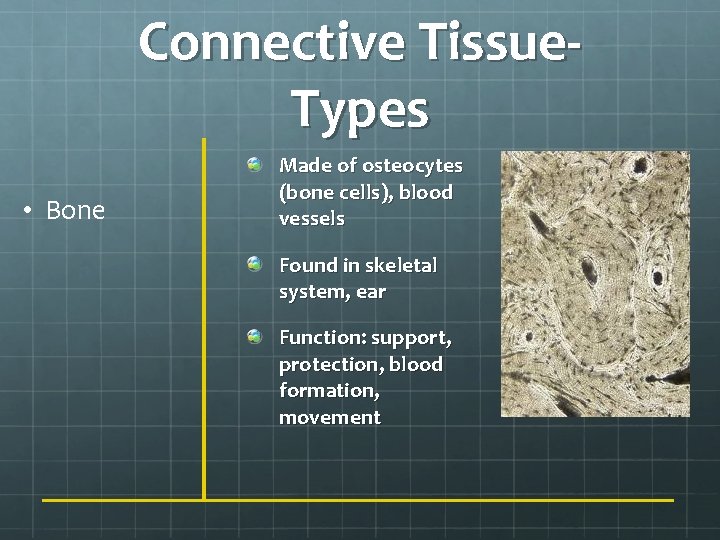 Connective Tissue-Types

• Bone

Made of osteocytes (bone cells), blood vessels

Found in skeletal system, ear

Function: support, protection, blood formation, movement